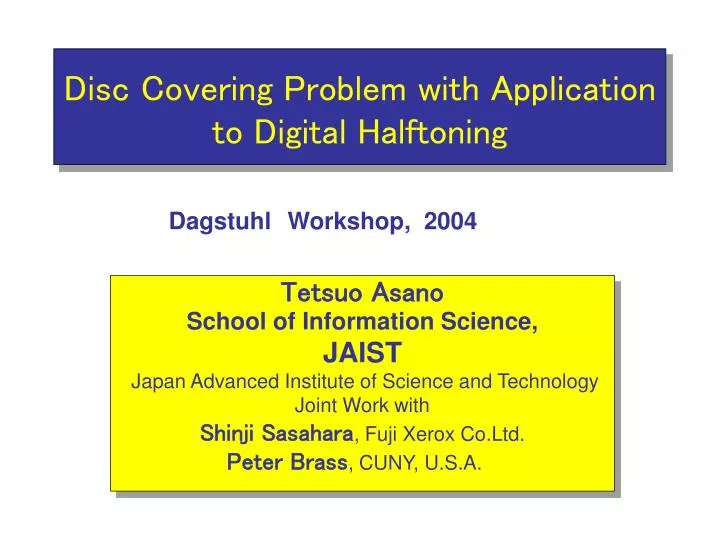 Disc Covering Problem with Application to Digital Halftoning

Dagstuhl Workshop, 2004

Tetsuo Asano
School of Information Science,
JAIST
Japan Advanced Institute of Science and Technology
Joint Work with
Shinji Sasahara, Fuji Xerox Co.Ltd.
Peter Brass, CUNY, U.S.A.